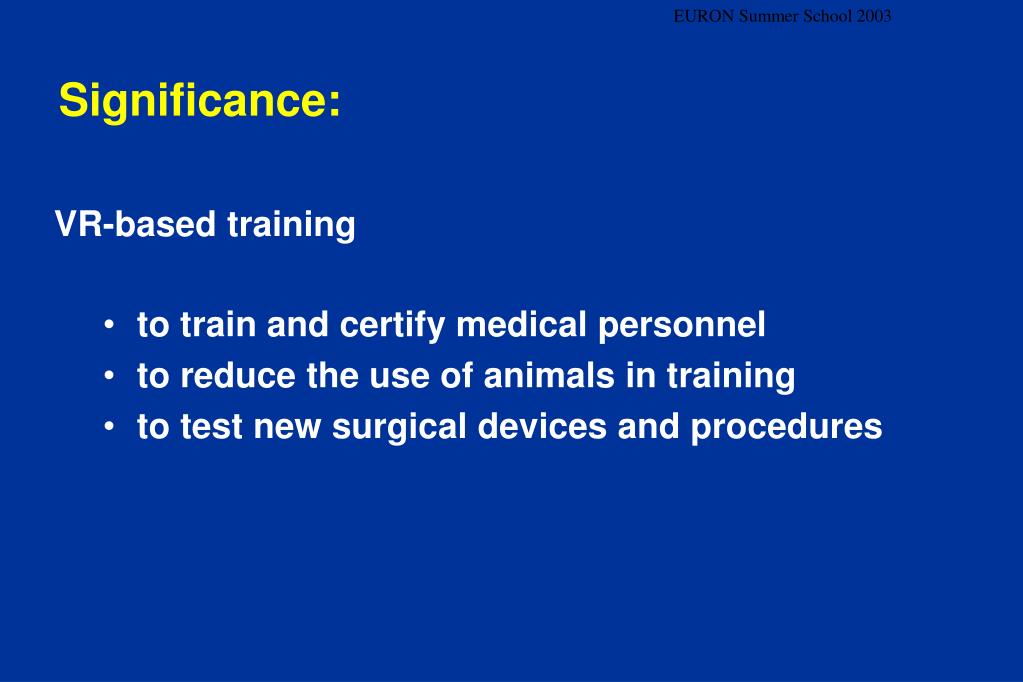 EURON Summer School 2003

Significance:

VR-based training

• to train and certify medical personnel
• to reduce the use of animals in training
• to test new surgical devices and procedures